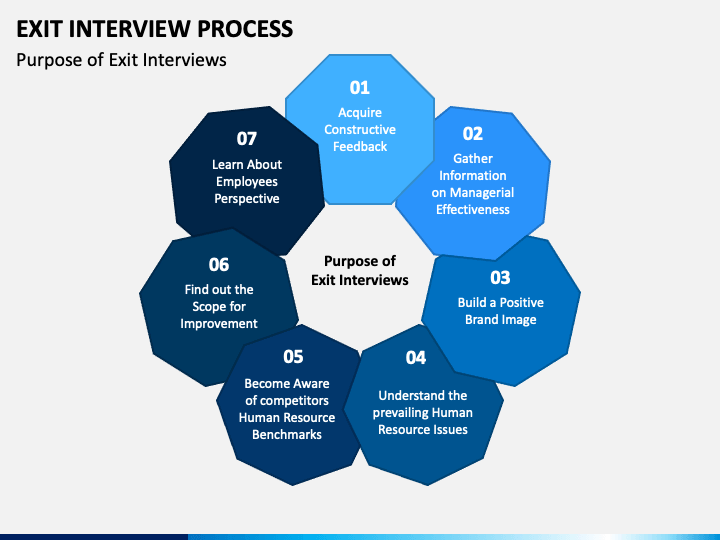 EXIT INTERVIEW PROCESS

Purpose of Exit Interviews

01
Acquire Constructive Feedback

02
Gather Information on Managerial Effectiveness

03
Build a Positive Brand Image

04
Understand the prevailing Human Resource Issues

05
Become Aware of competitors Human Resource Benchmarks

06
Find out the Scope for Improvement

07
Learn About Employees Perspective

Purpose of Exit Interviews